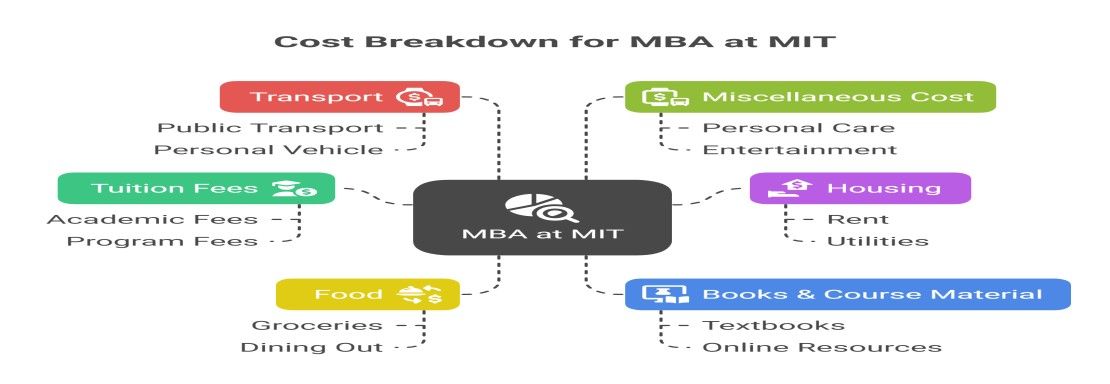 Cost Breakdown for MBA at MIT

Transport
Public Transport
Personal Vehicle

Tuition Fees
Academic Fees
Program Fees

Food
Groceries
Dining Out

MBA at MIT

Miscellaneous Cost
Personal Care
Entertainment

Housing
Rent
Utilities

Books & Course Material
Textbooks
Online Resources